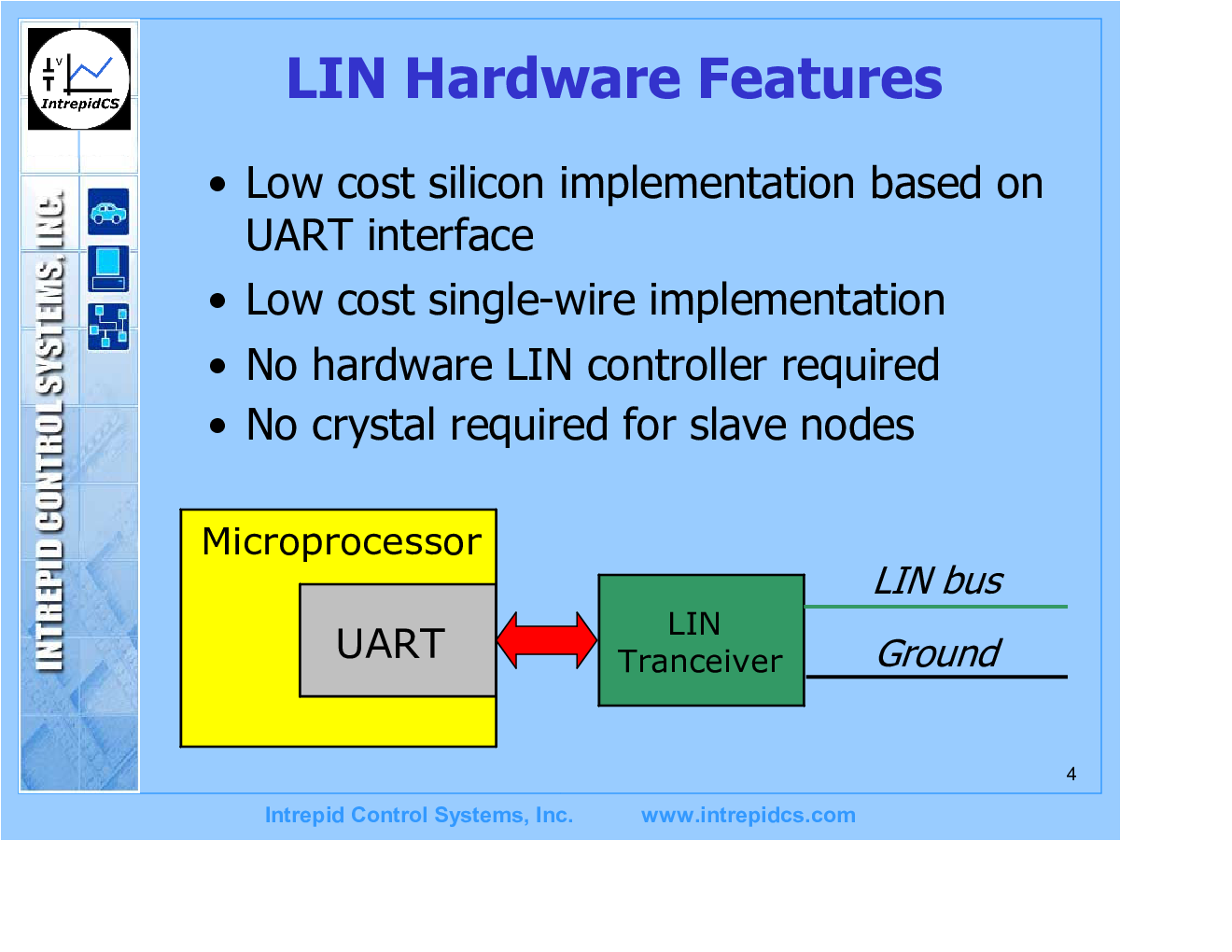 IntrepidCS

INTREPID CONTROL SYSTEMS, INC.

LIN Hardware Features

• Low cost silicon implementation based on UART interface
• Low cost single-wire implementation
• No hardware LIN controller required
• No crystal required for slave nodes

Microprocessor
UART
LIN Tranceiver
LIN bus
Ground

4

Intrepid Control Systems, Inc. www.intrepidcs.com